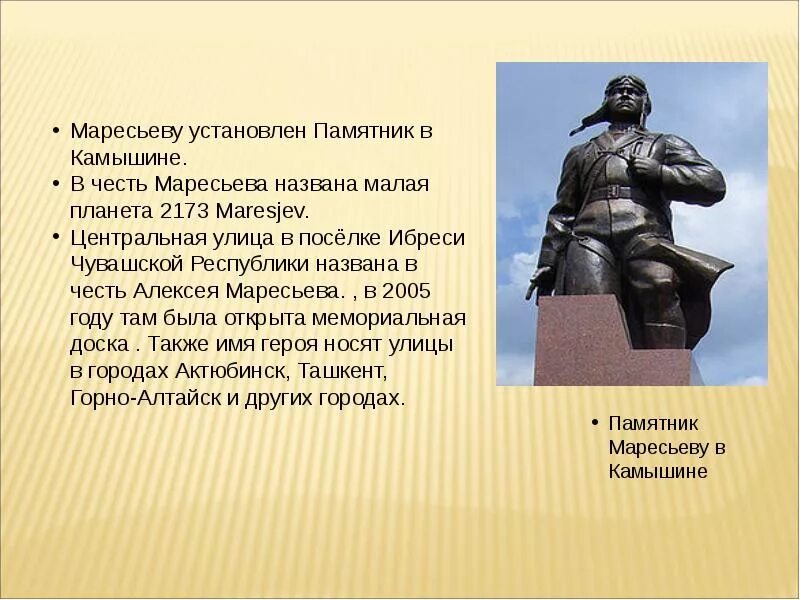 • Маресьеву установлен Памятник в Камышине.
• В честь Маресьева названа малая планета 2173 Maresjev.
• Центральная улица в посёлке Ибреси Чувашской Республики названа в честь Алексея Маресьева. , в 2005 году там была открыта мемориальная доска . Также имя героя носят улицы в городах Актюбинск, Ташкент, Горно-Алтайск и других городах.

• Памятник Маресьеву в Камышине